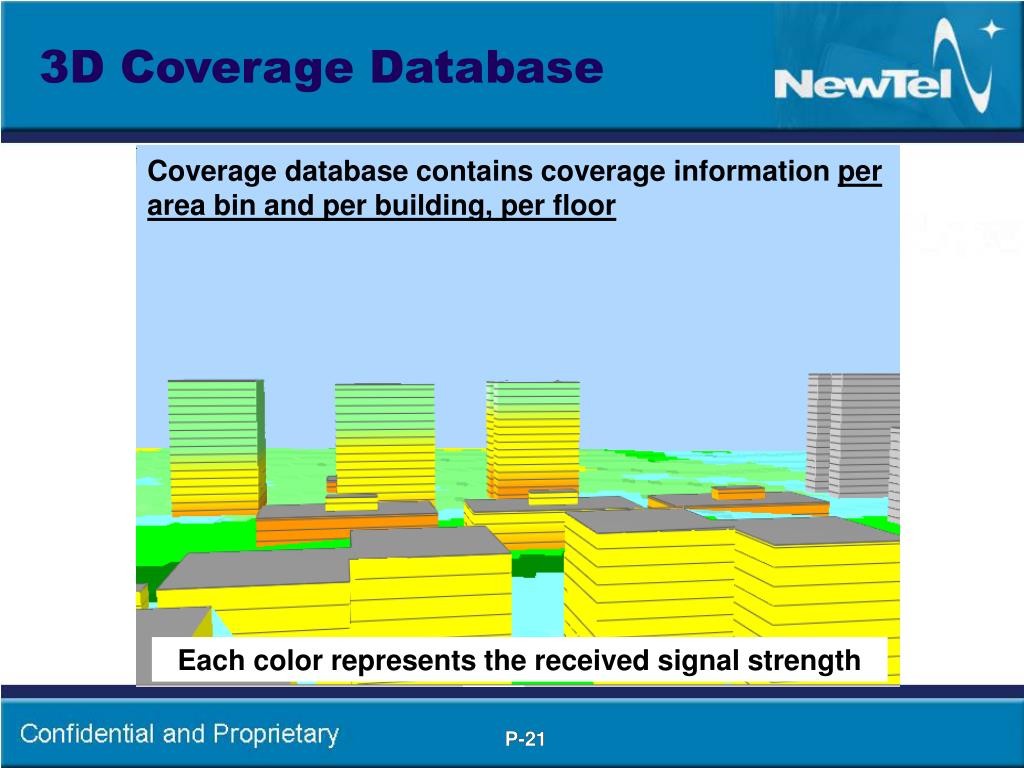 3D Coverage Database

NewTel

Coverage database contains coverage information per area bin and per building, per floor

Each color represents the received signal strength

Confidential and Proprietary

P-21